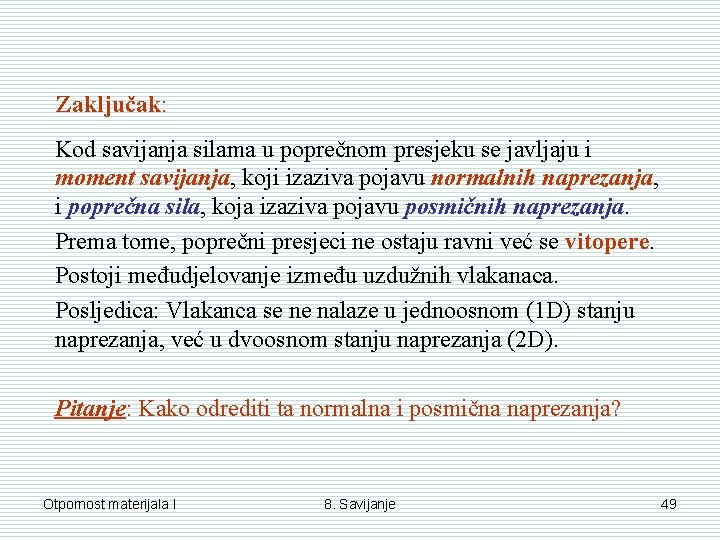 Zaključak:

Kod savijanja silama u poprečnom presjeku se javljaju i moment savijanja, koji izaziva pojavu normalnih naprezanja, i poprečna sila, koja izaziva pojavu posmičnih naprezanja.

Prema tome, poprečni presjeci ne ostaju ravni već se vitopere.

Postoji međudjelovanje između uzdužnih vlakanaca.

Posljedica: Vlakanca se ne nalaze u jednoosnom (1D) stanju naprezanja, već u dvoosnom stanju naprezanja (2D).

Pitanje: Kako odrediti ta normalna i posmična naprezanja?

Otpornost materijala I

8. Savijanje

49